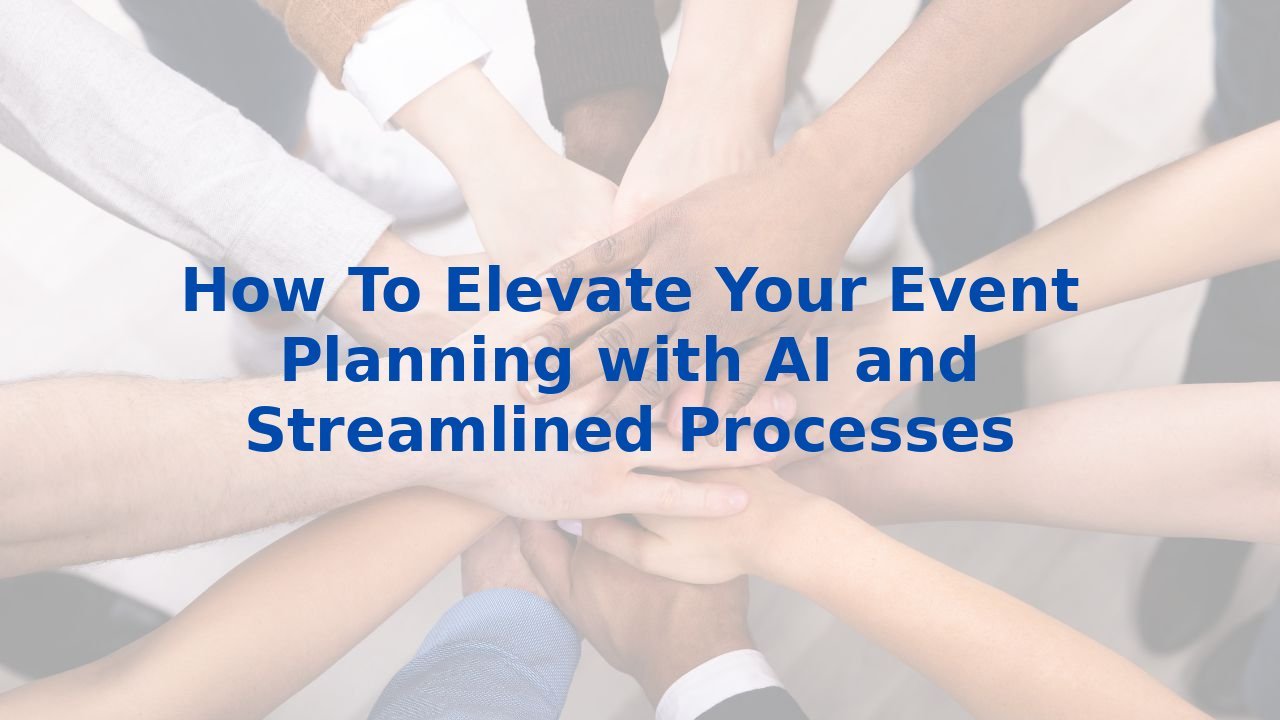 How To Elevate Your Event Planning with AI and Streamlined Processes